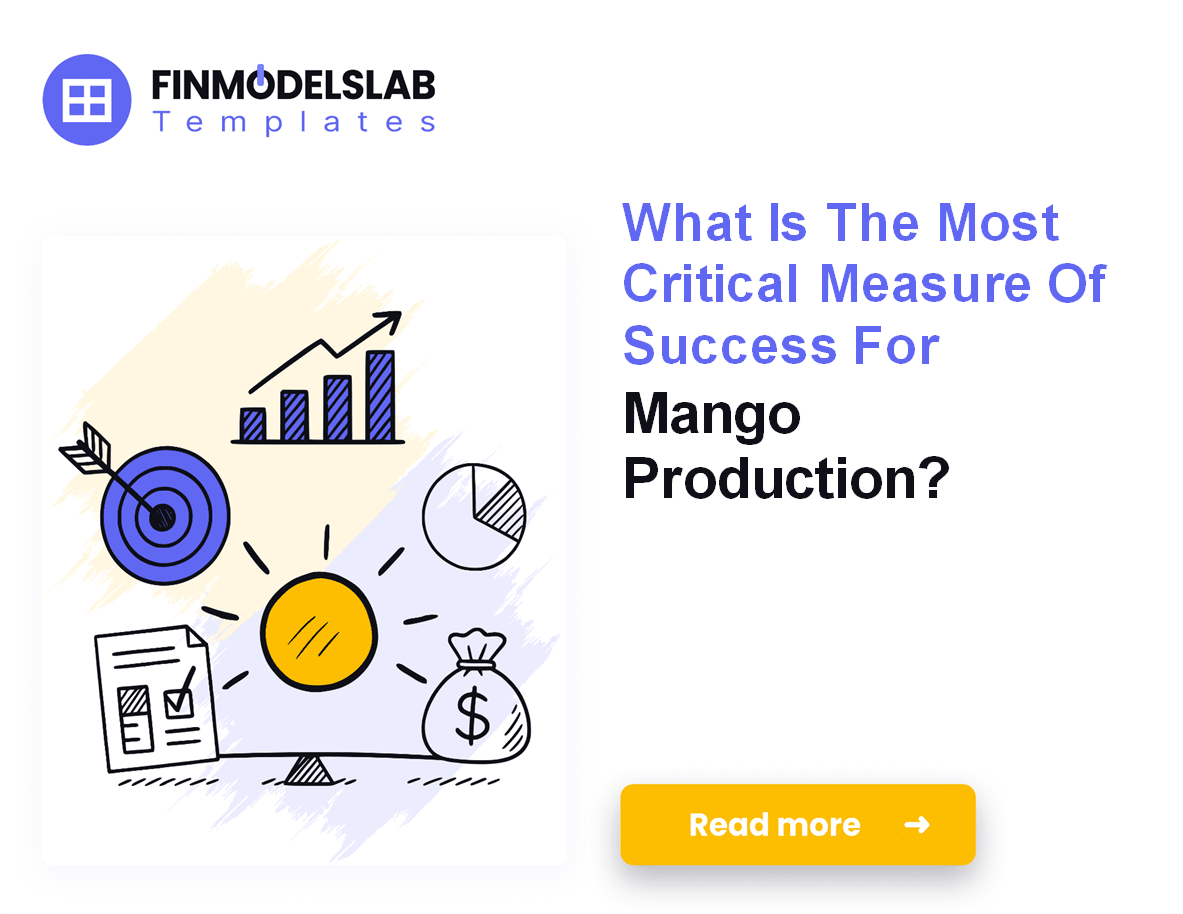 FINMODELSLAB
Templates

What Is The Most Critical Measure Of Success For Mango Production?

$

Read more →